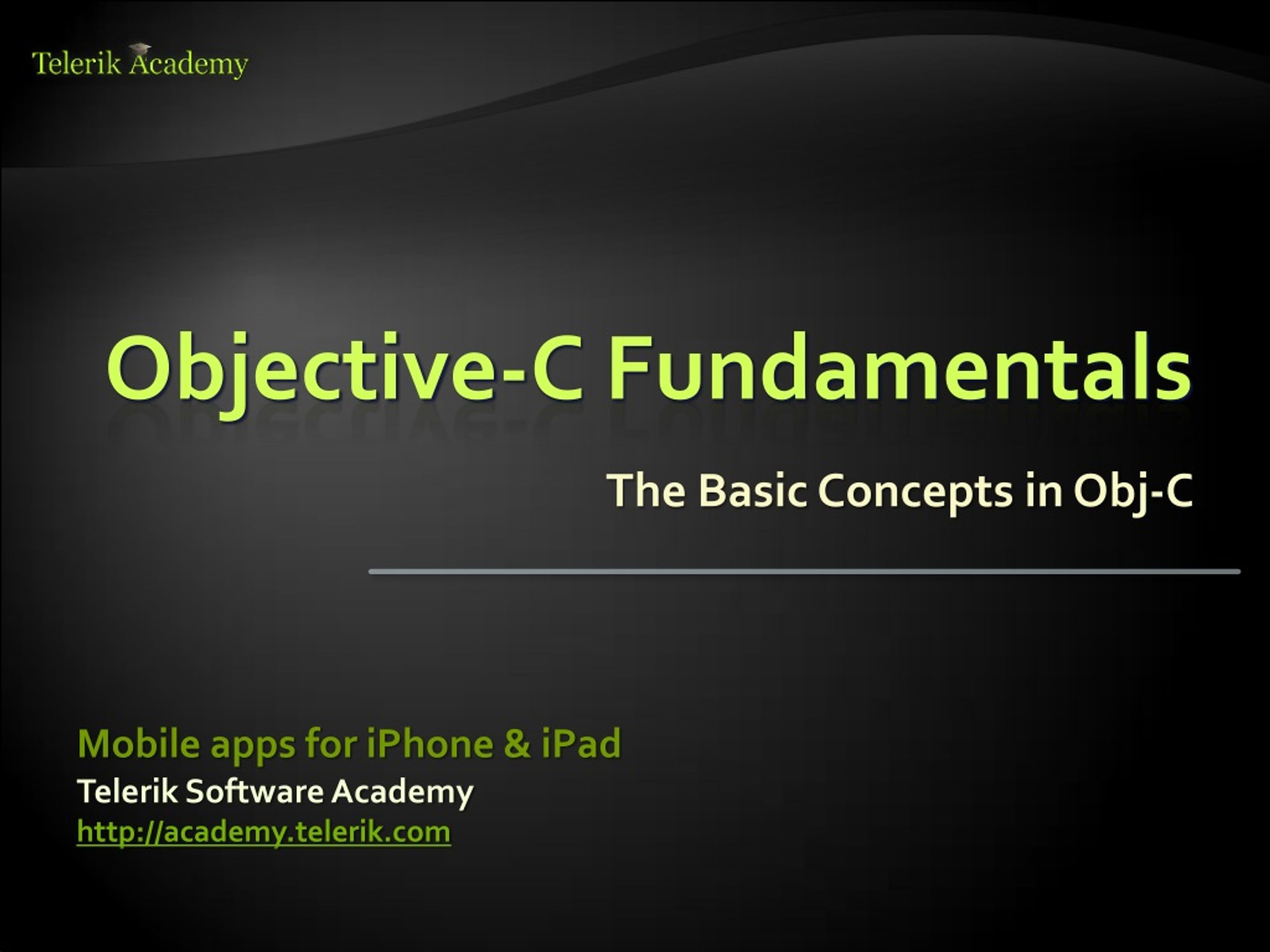 Telerik Academy

Objective-C Fundamentals

The Basic Concepts in Obj-C

Mobile apps for iPhone & iPad

Telerik Software Academy

http://academy.telerik.com